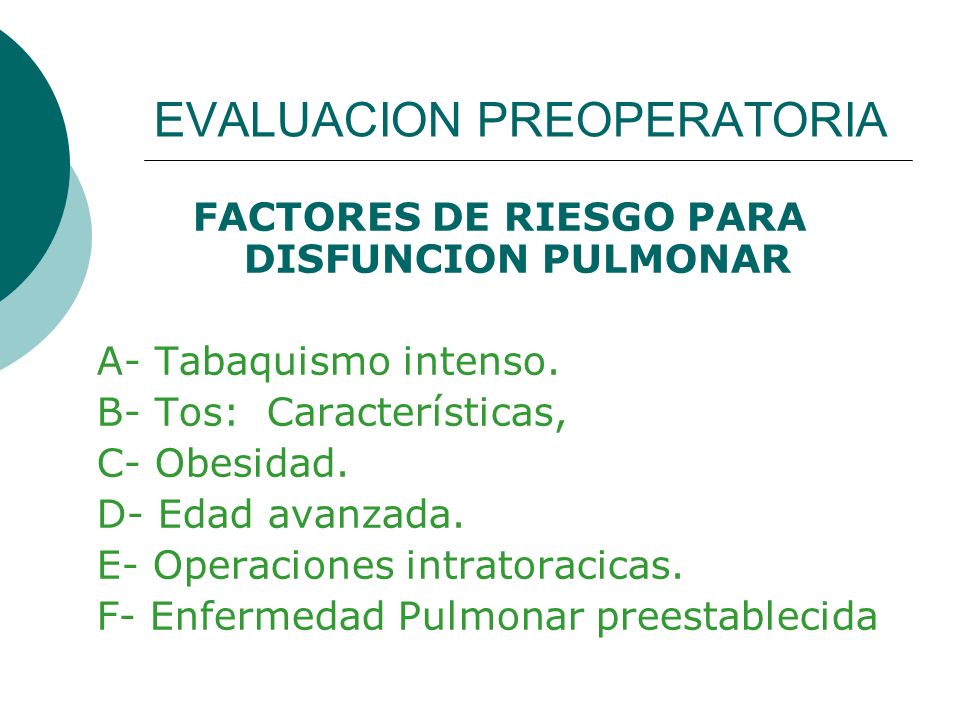 EVALUACION PREOPERATORIA

FACTORES DE RIESGO PARA DISFUNCION PULMONAR

A- Tabaquismo intenso.
B- Tos: Características,
C- Obesidad.
D- Edad avanzada.
E- Operaciones intratoracicas.
F- Enfermedad Pulmonar preestablecida